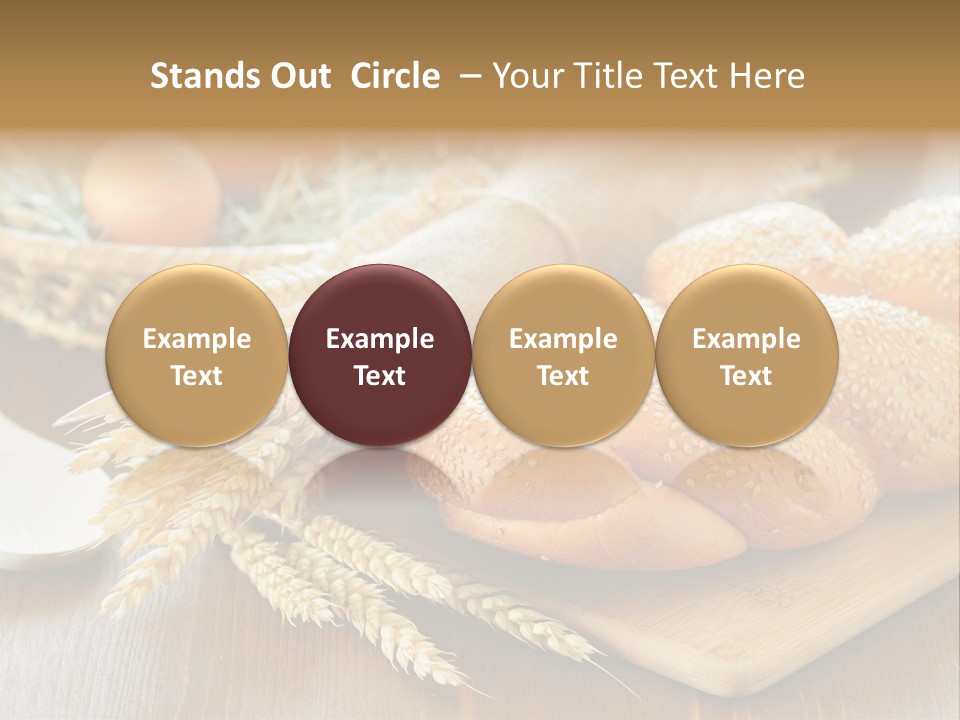 Stands Out Circle – Your Title Text Here

Example Text

Example Text

Example Text

Example Text